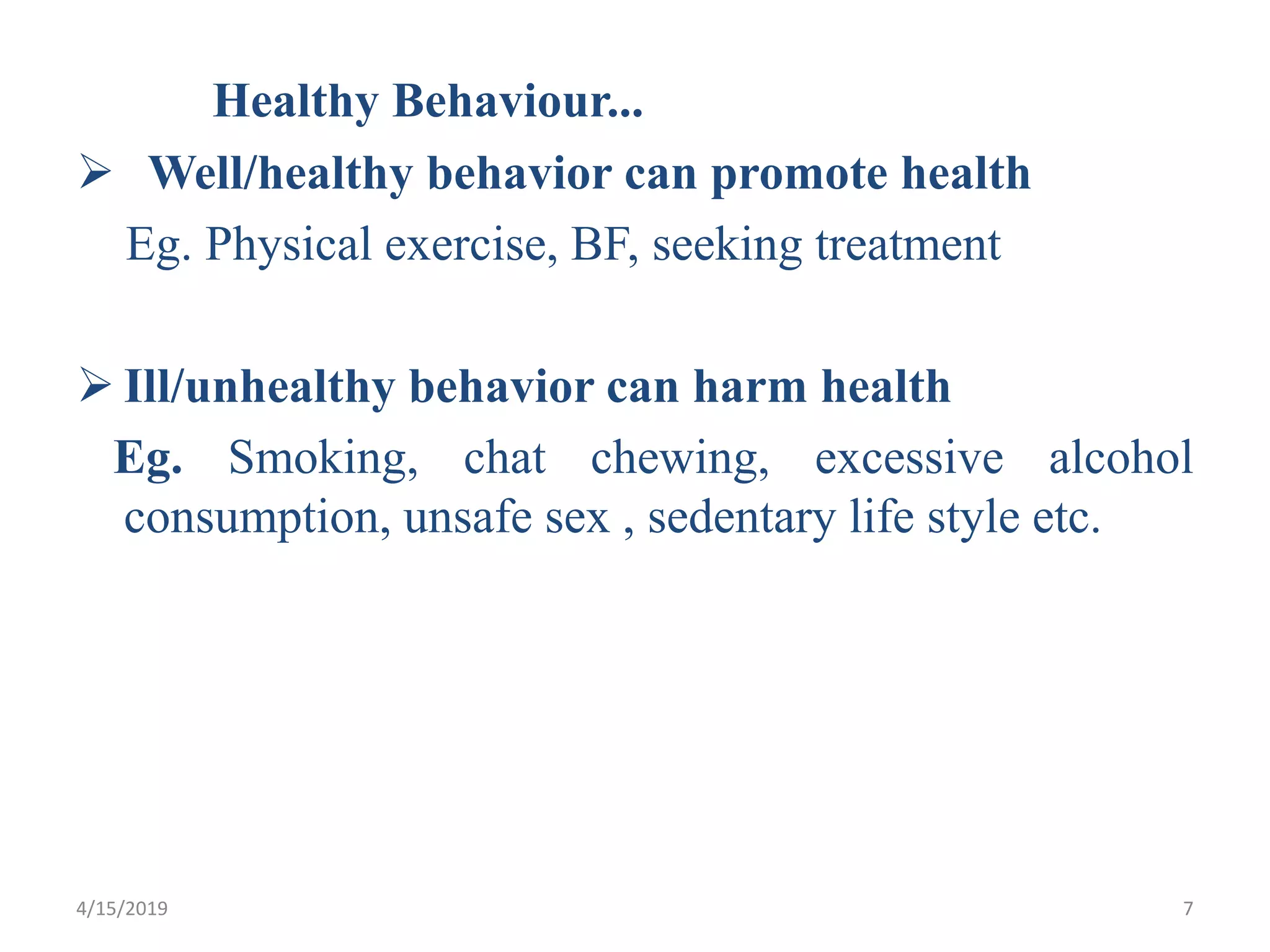 Healthy Behaviour...

➢ Well/healthy behavior can promote health

Eg. Physical exercise, BF, seeking treatment

➢ Ill/unhealthy behavior can harm health

Eg. Smoking, chat chewing, excessive alcohol consumption, unsafe sex , sedentary life style etc.

4/15/2019

7